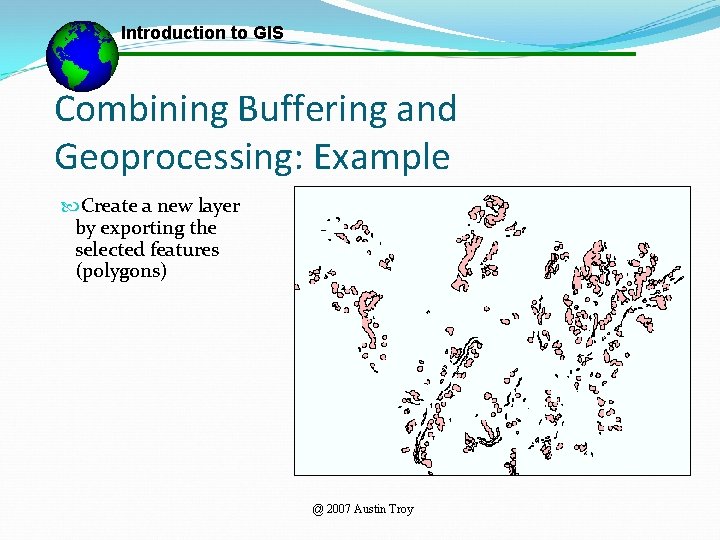 Introduction to GIS

Combining Buffering and Geoprocessing: Example

Create a new layer by exporting the selected features (polygons)

@ 2007 Austin Troy